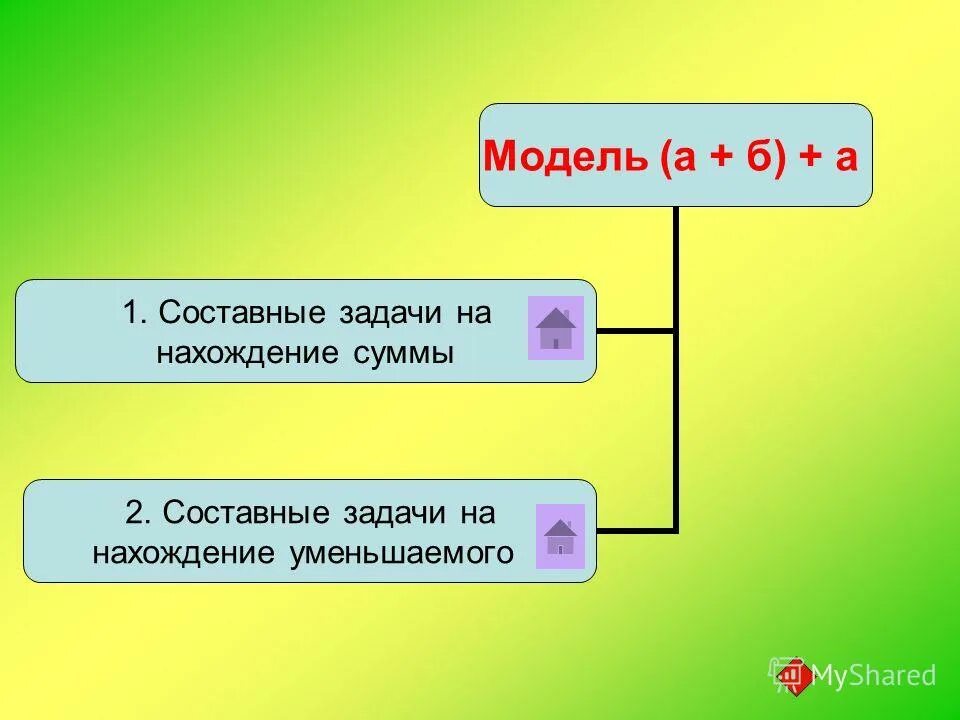 Модель (а + б) + а

1. Составные задачи на нахождение суммы

2. Составные задачи на нахождение уменьшаемого

MyShared